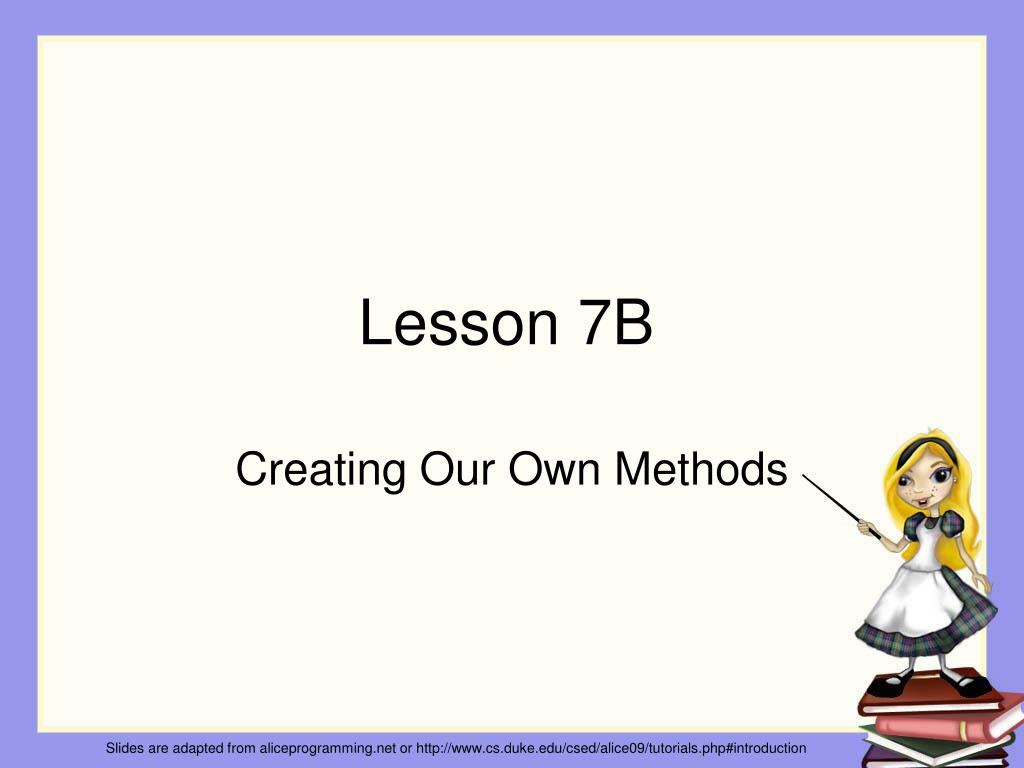 Lesson 7B

Creating Our Own Methods

Slides are adapted from aliceprogramming.net or http://www.cs.duke.edu/csed/alice09/tutorials.php#introduction